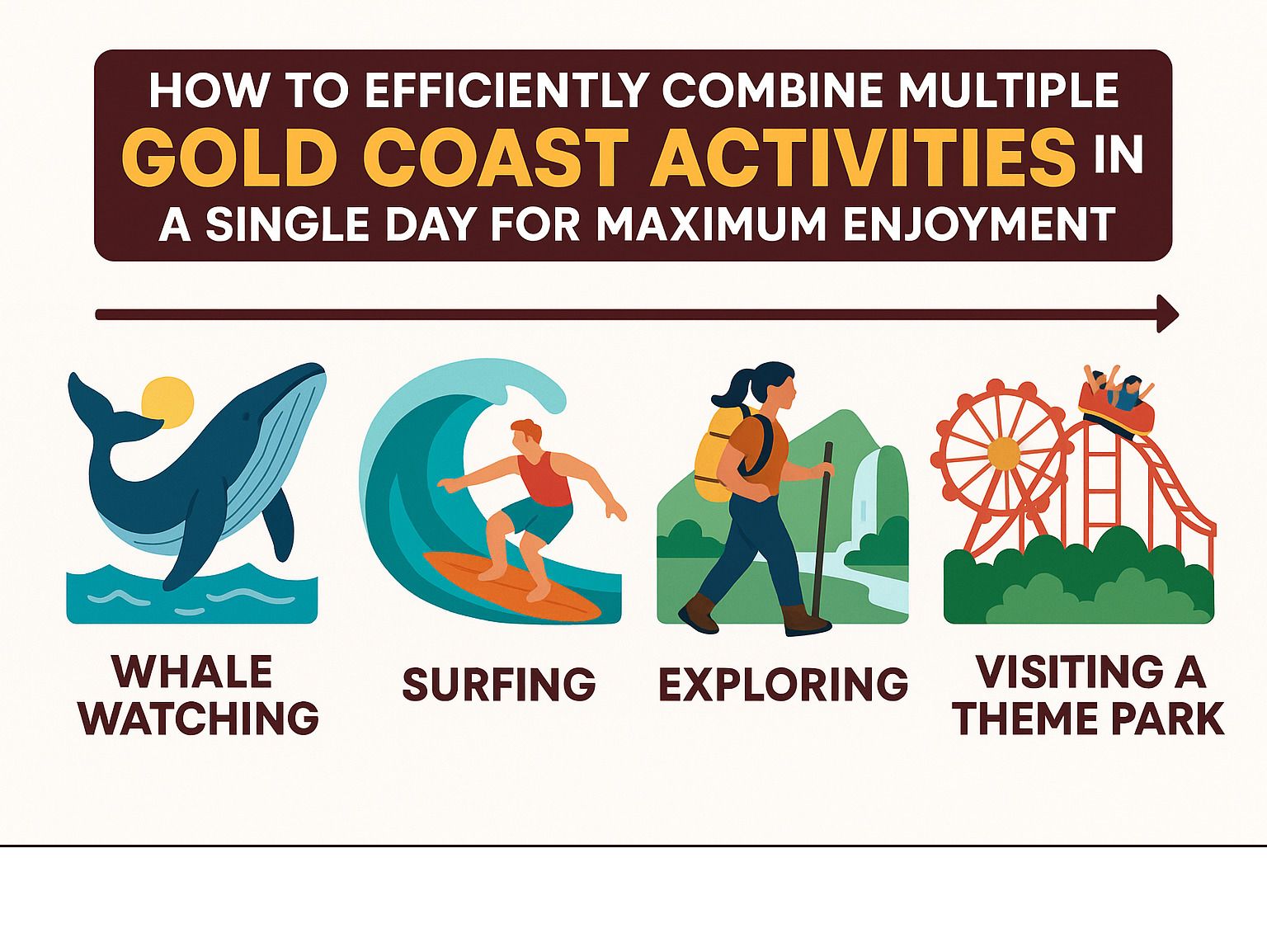 HOW TO EFFICIENTLY COMBINE MULTIPLE GOLD COAST ACTIVITIES IN A SINGLE DAY FOR MAXIMUM ENJOYMENT

WHALE WATCHING

SURFING

EXPLORING

VISITING A THEME PARK